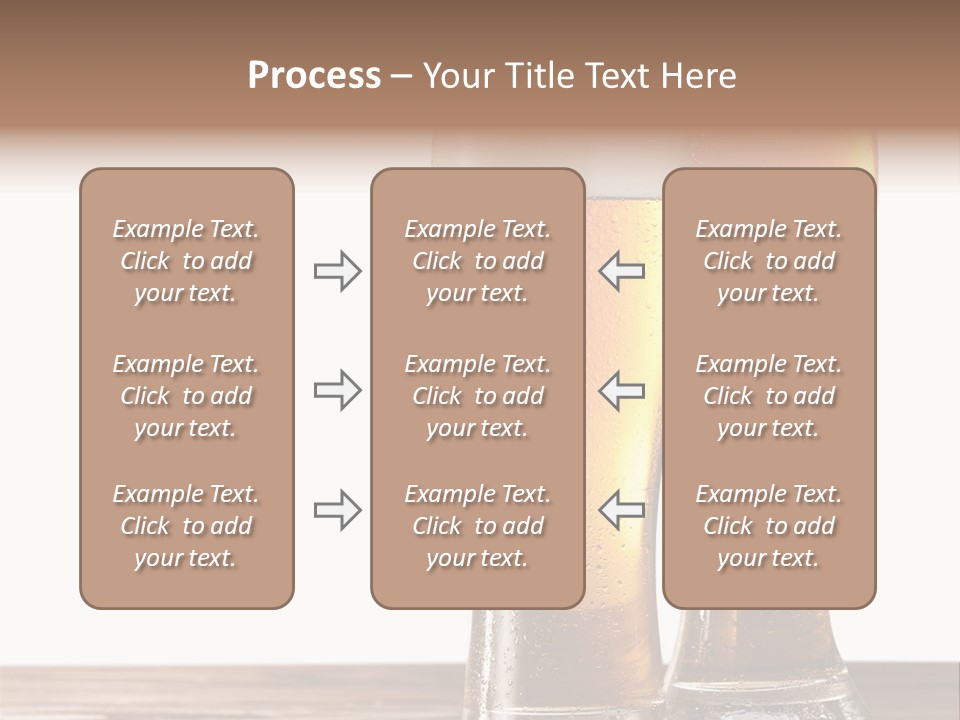 Process – Your Title Text Here

Example Text. Click to add your text.

Example Text. Click to add your text.

Example Text. Click to add your text.

Example Text. Click to add your text.

Example Text. Click to add your text.

Example Text. Click to add your text.

Example Text. Click to add your text.

Example Text. Click to add your text.

Example Text. Click to add your text.